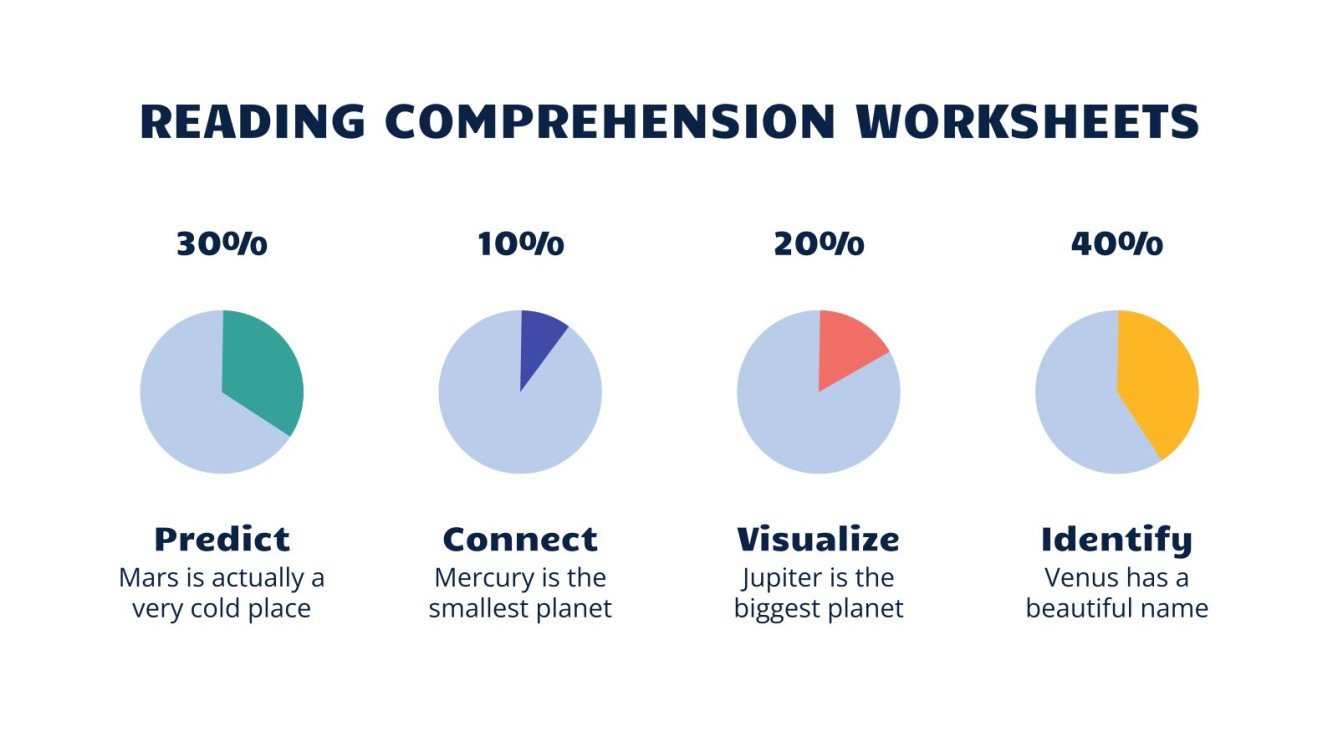 READING COMPREHENSION WORKSHEETS

30%

Predict
Mars is actually a very cold place

10%

Connect
Mercury is the smallest planet

20%

Visualize
Jupiter is the biggest planet

40%

Identify
Venus has a beautiful name